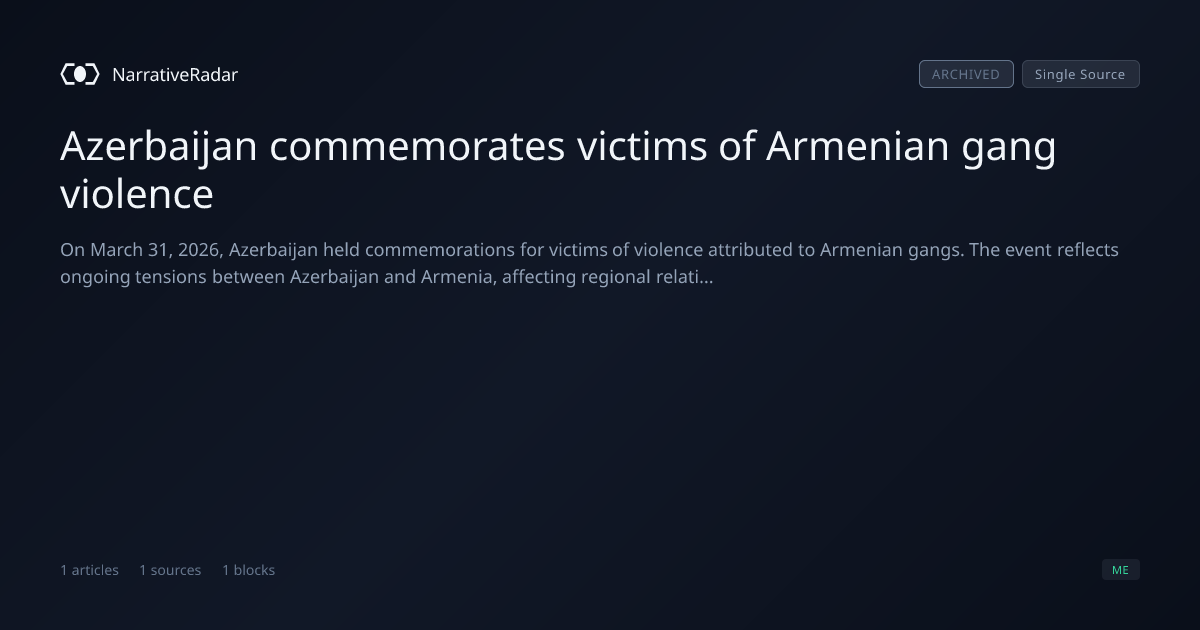 NarrativeRadar

ARCHIVED Single Source

Azerbaijan commemorates victims of Armenian gang violence

On March 31, 2026, Azerbaijan held commemorations for victims of violence attributed to Armenian gangs. The event reflects ongoing tensions between Azerbaijan and Armenia, affecting regional relati...

1 articles 1 sources 1 blocks

ME